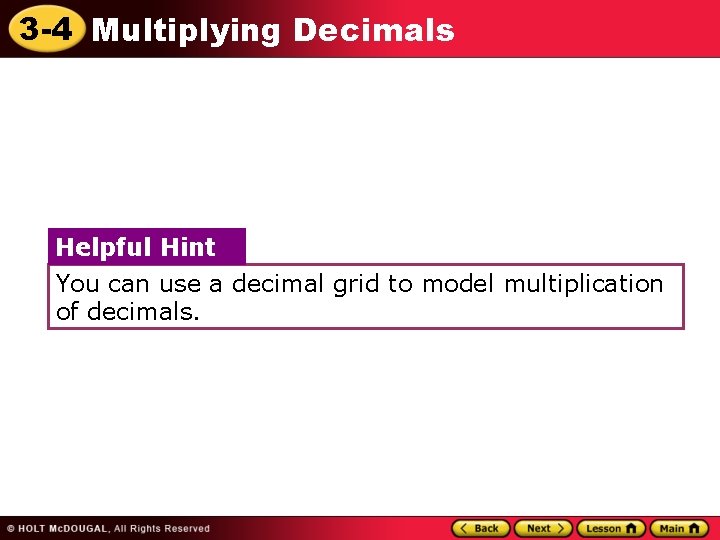 3-4 Multiplying Decimals

Helpful Hint

You can use a decimal grid to model multiplication of decimals.

© HOLT McDOUGAL, All Rights Reserved

Back Next Lesson Main